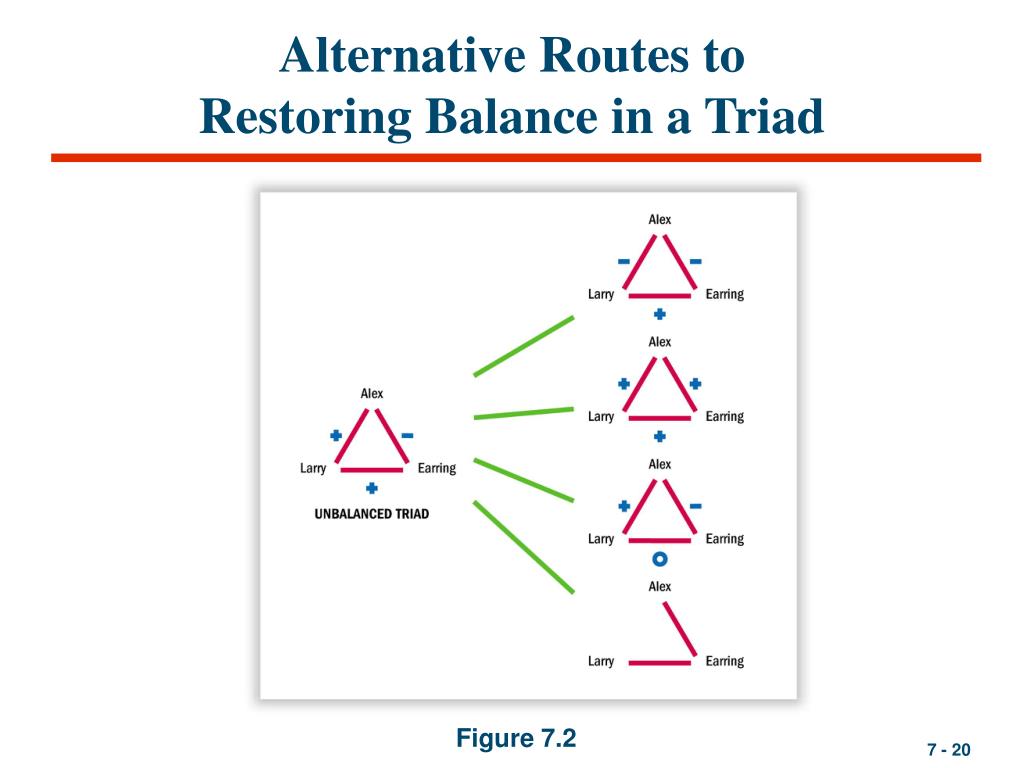 Alternative Routes to
Restoring Balance in a Triad

Alex
+ −
Larry Earring
+
UNBALANCED TRIAD

Alex
− −
Larry Earring
+

Alex
+ +
Larry Earring
+

Alex
+ −
Larry Earring
o

Alex
Larry Earring

Figure 7.2

7 - 20